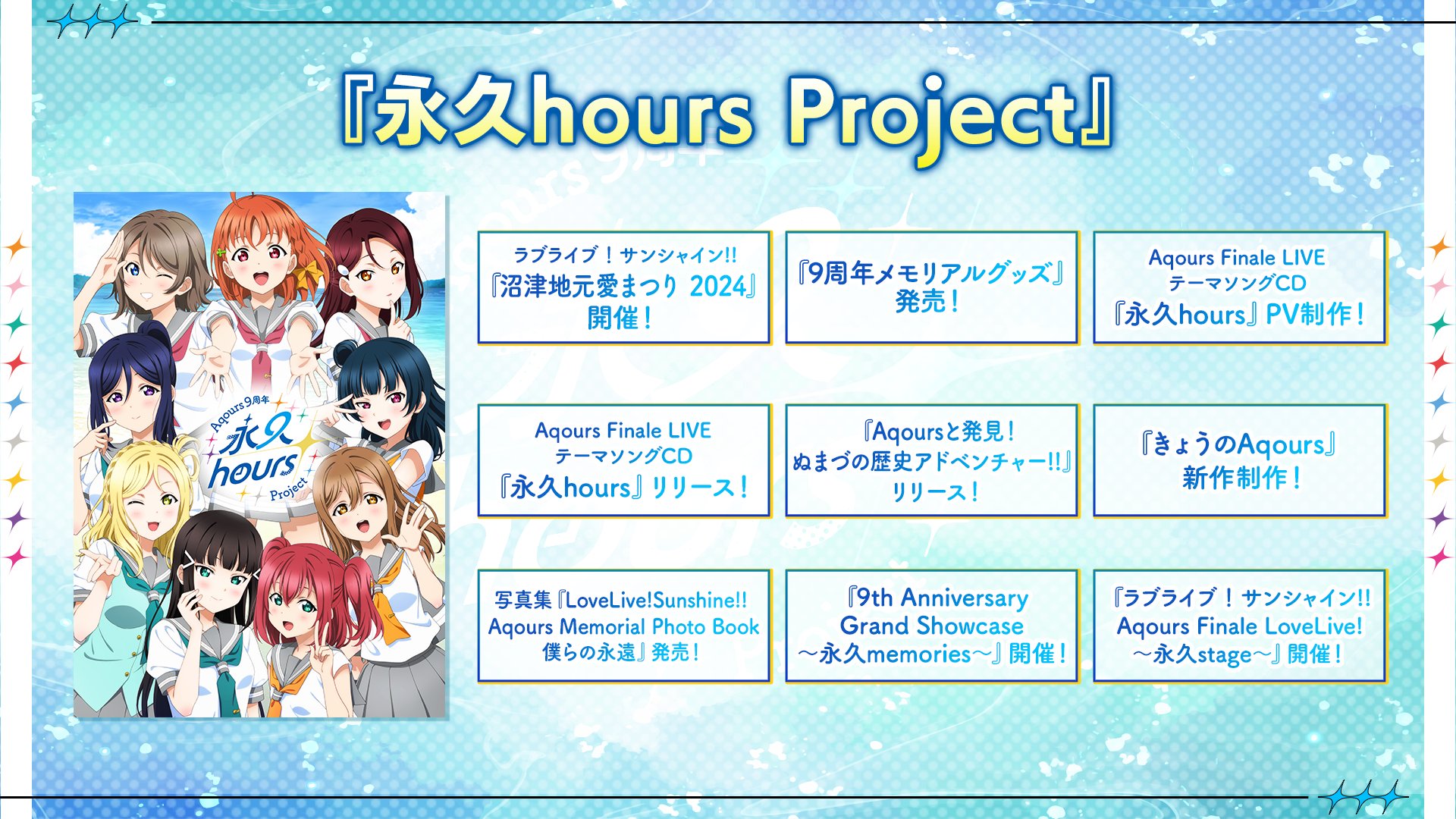 『永久hours Project』

Aqours9周年
永久
hours
Project

ラブライブ！サンシャイン!!
『沼津地元愛まつり 2024』
開催！

『9周年メモリアルグッズ』
発売！

Aqours Finale LIVE
テーマソングCD
『永久hours』PV制作！

Aqours Finale LIVE
テーマソングCD
『永久hours』リリース！

『Aqoursと発見！
ぬまづの歴史アドベンチャー!!』
リリース！

『きょうのAqours』
新作制作！

写真集『LoveLive!Sunshine!!
Aqours Memorial Photo Book
僕らの永遠』発売！

『9th Anniversary
Grand Showcase
～永久memories～』開催！

『ラブライブ！サンシャイン!!
Aqours Finale LoveLive!
～永久stage～』開催！